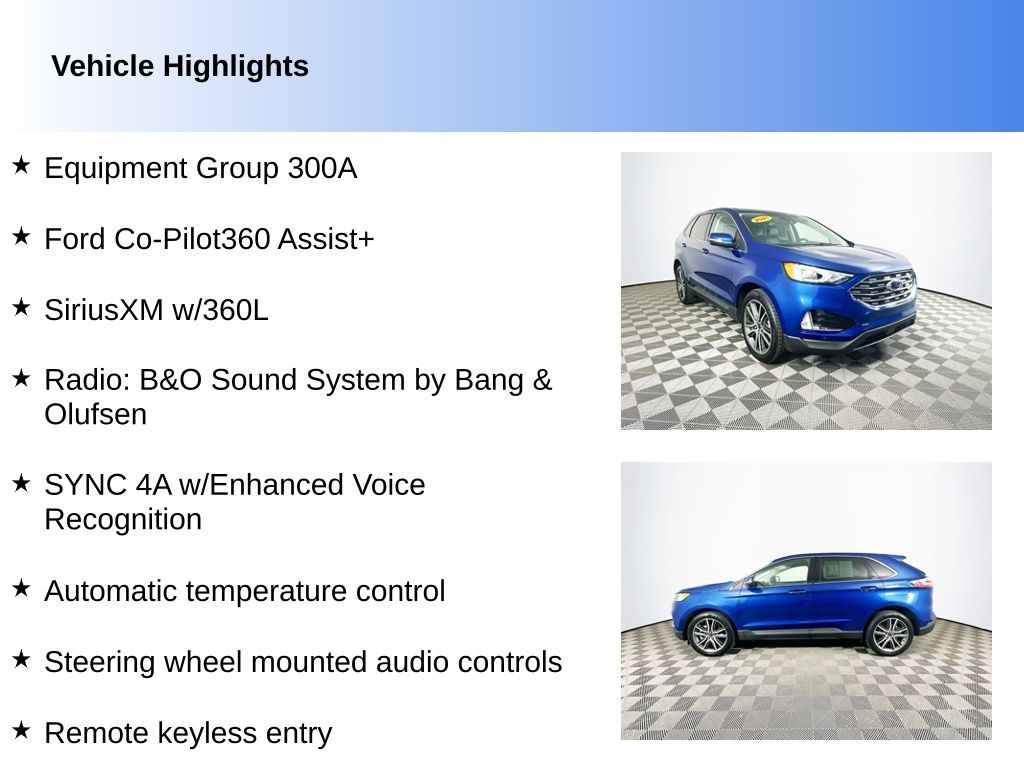 Vehicle Highlights

★ Equipment Group 300A

★ Ford Co-Pilot360 Assist+

★ SiriusXM w/360L

★ Radio: B&O Sound System by Bang & Olufsen

★ SYNC 4A w/Enhanced Voice Recognition

★ Automatic temperature control

★ Steering wheel mounted audio controls

★ Remote keyless entry